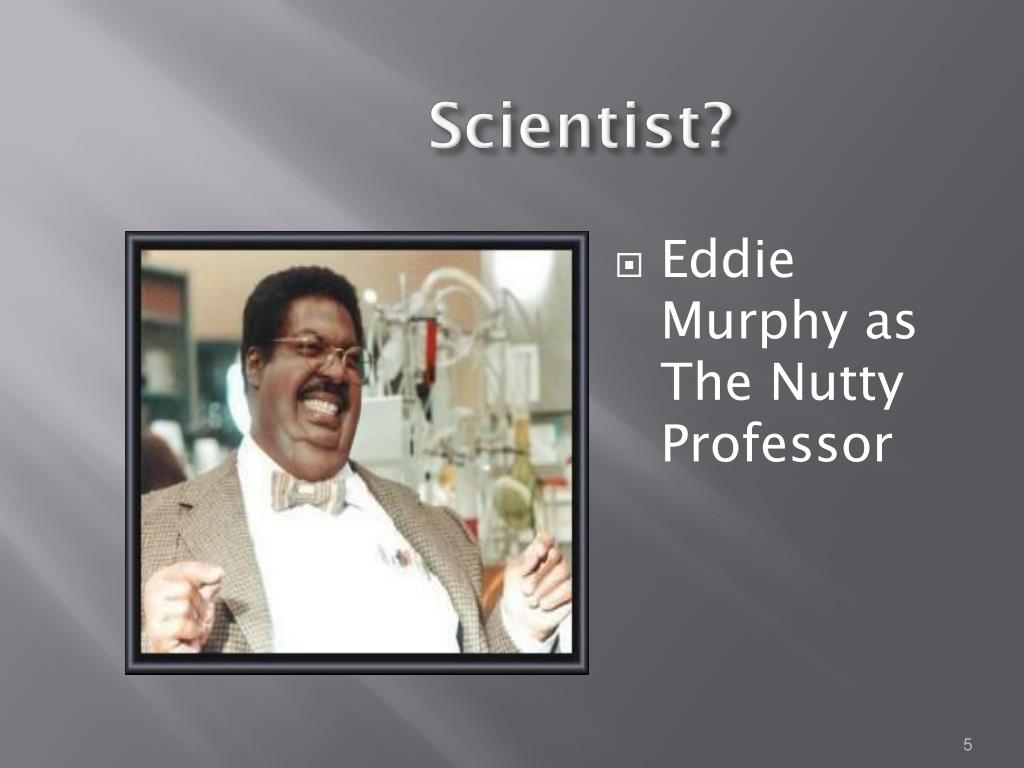 Scientist?

Eddie Murphy as The Nutty Professor

5